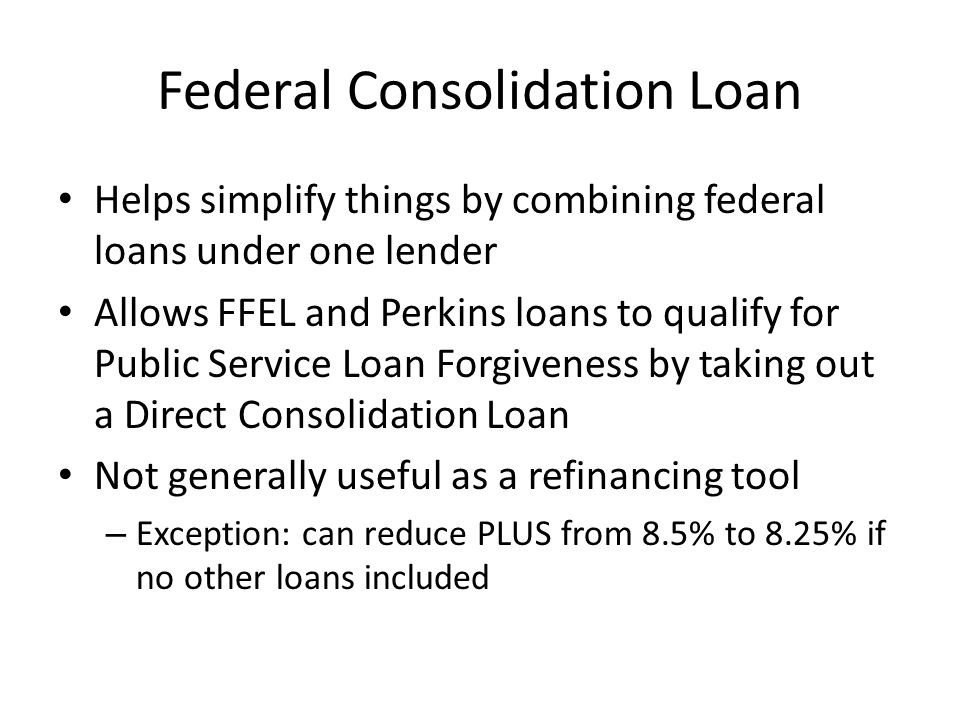 Federal Consolidation Loan

• Helps simplify things by combining federal loans under one lender
• Allows FFEL and Perkins loans to qualify for Public Service Loan Forgiveness by taking out a Direct Consolidation Loan
• Not generally useful as a refinancing tool
– Exception: can reduce PLUS from 8.5% to 8.25% if no other loans included